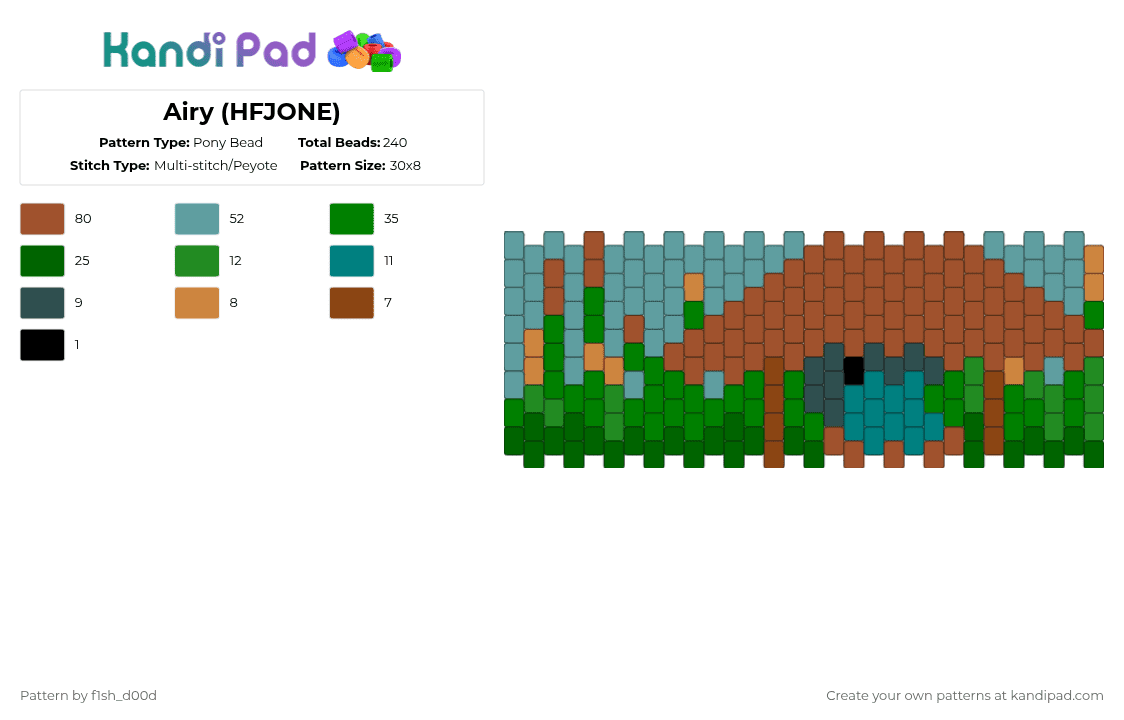 Kandi Pad

Airy (HFJONE)

Pattern Type: Pony Bead
Total Beads: 240
Stitch Type: Multi-stitch/Peyote
Pattern Size: 30x8

80
52
35
25
12
11
9
8
7
1

Pattern by f1sh_d00d

Create your own patterns at kandipad.com